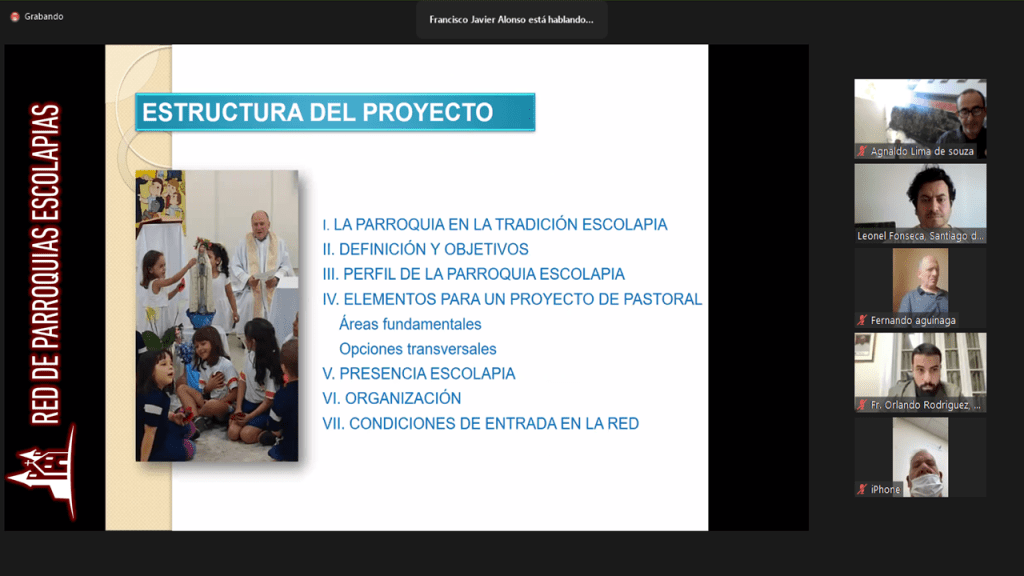 Grabando

Francisco Javier Alonso está hablando...

RED DE PARROQUIAS ESCOLAPIAS

ESTRUCTURA DEL PROYECTO

I. LA PARROQUIA EN LA TRADICIÓN ESCOLAPIA
II. DEFINICIÓN Y OBJETIVOS
III. PERFIL DE LA PARROQUIA ESCOLAPIA
IV. ELEMENTOS PARA UN PROYECTO DE PASTORAL
Áreas fundamentales
Opciones transversales
V. PRESENCIA ESCOLAPIA
VI. ORGANIZACIÓN
VII. CONDICIONES DE ENTRADA EN LA RED

Agnaldo Lima de souza

Leonel Fonseca, Santiago d...

Fernando aguinaga

Fr. Orlando Rodriguez, ...

iPhone